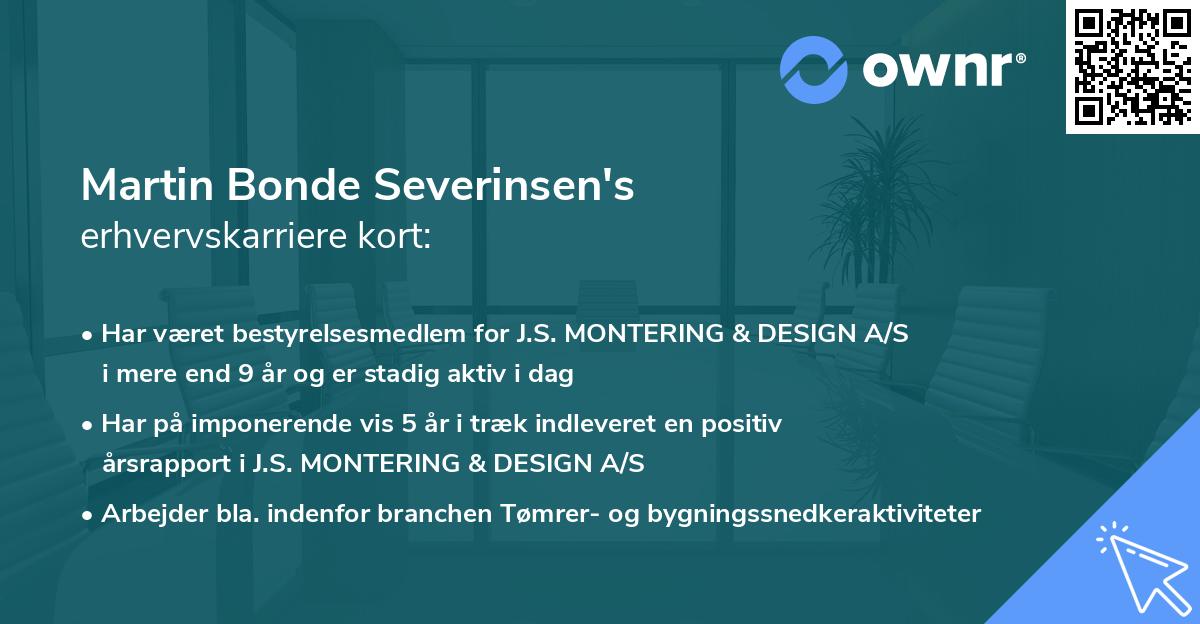 ownr®

Martin Bonde Severinsen's
erhvervskarriere kort:

• Har været bestyrelsesmedlem for J.S. MONTERING & DESIGN A/S i mere end 9 år og er stadig aktiv i dag

• Har på imponerende vis 5 år i træk indleveret en positiv årsrapport i J.S. MONTERING & DESIGN A/S

• Arbejder bla. indenfor branchen Tømrer- og bygningssnedkeraktiviteter